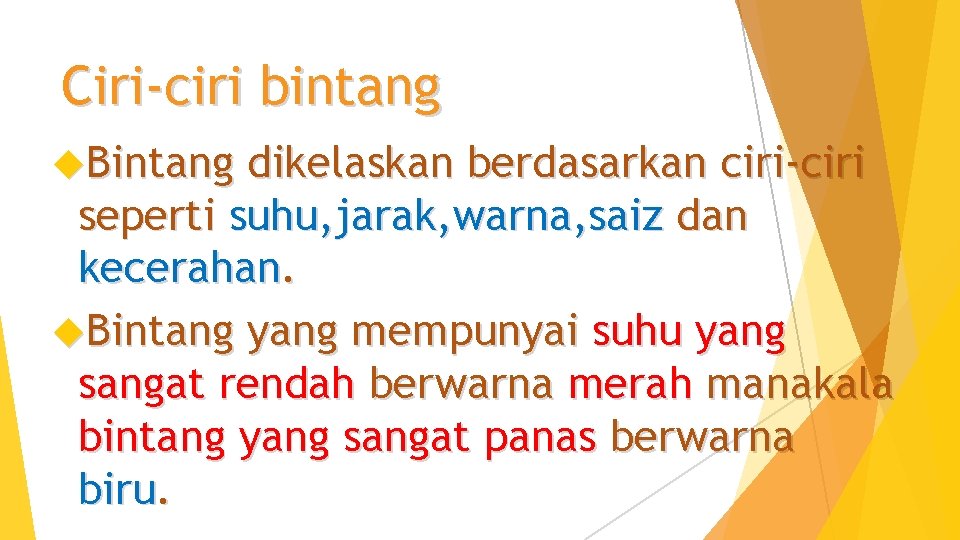 Ciri-ciri bintang

Bintang dikelaskan berdasarkan ciri-ciri seperti suhu,jarak,warna,saiz dan kecerahan.

Bintang yang mempunyai suhu yang sangat rendah berwarna merah manakala bintang yang sangat panas berwarna biru.